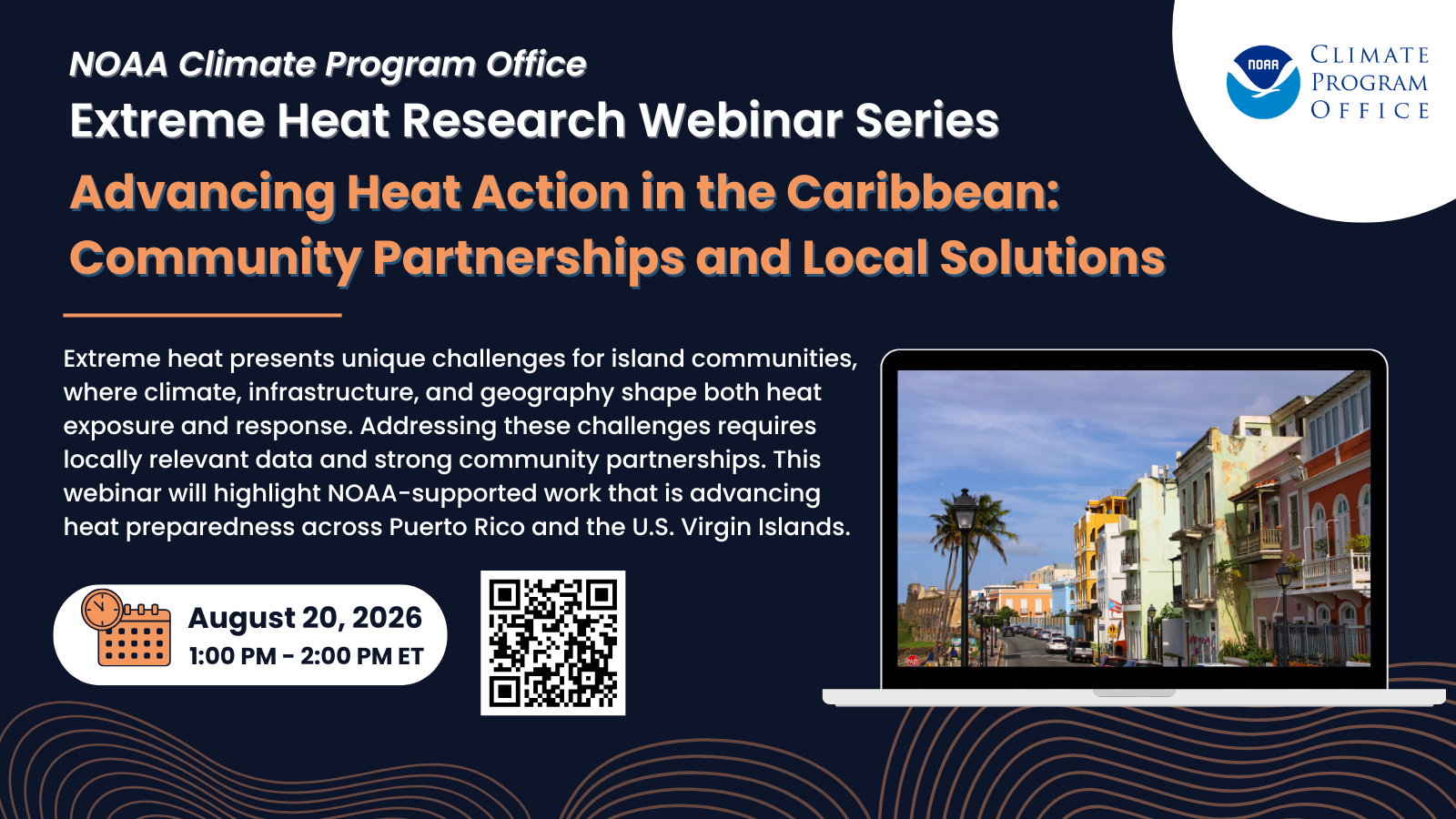 NOAA Climate Program Office
Extreme Heat Research Webinar Series
Advancing Heat Action in the Caribbean: Community Partnerships and Local Solutions

NOAA CLIMATE PROGRAM OFFICE

Extreme heat presents unique challenges for island communities, where climate, infrastructure, and geography shape both heat exposure and response. Addressing these challenges requires locally relevant data and strong community partnerships. This webinar will highlight NOAA-supported work that is advancing heat preparedness across Puerto Rico and the U.S. Virgin Islands.

August 20, 2026
1:00 PM - 2:00 PM ET